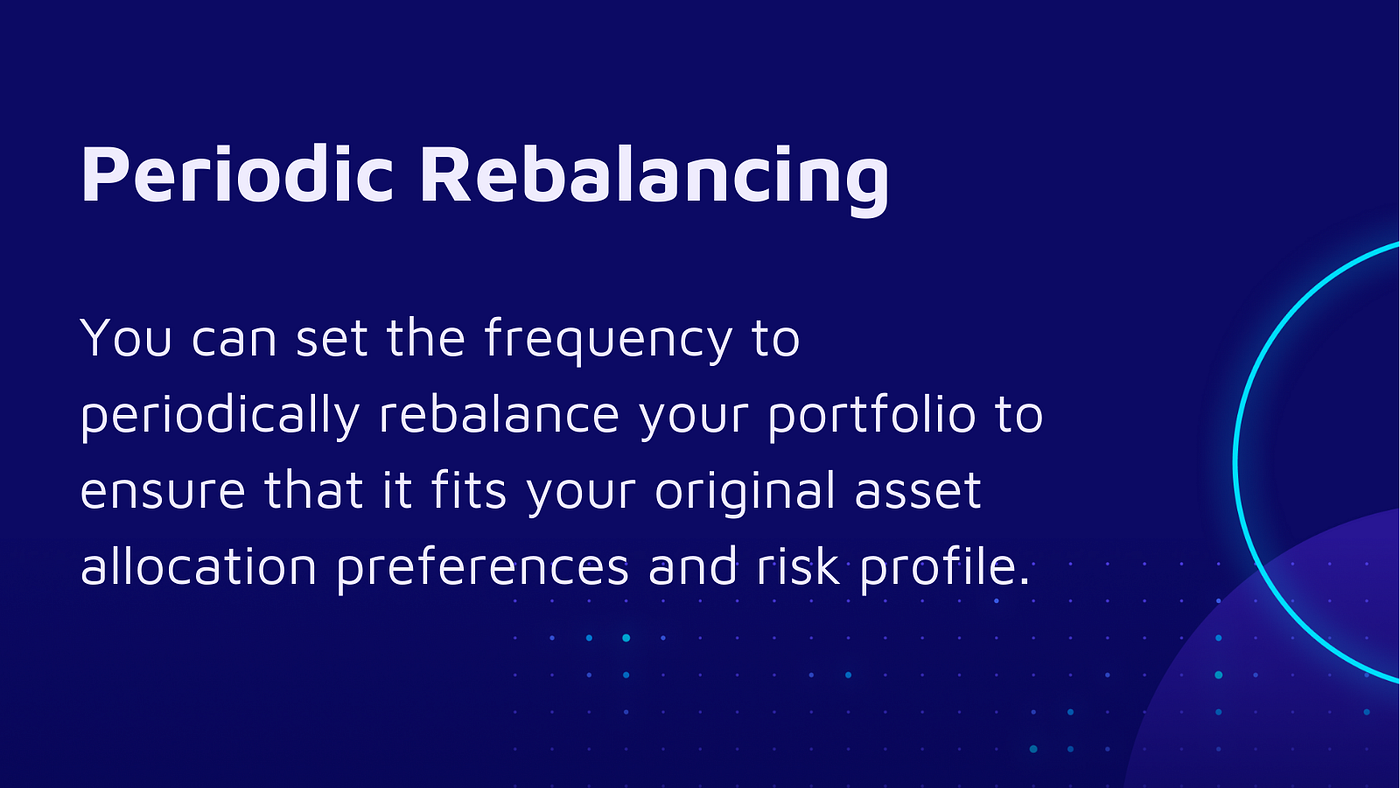 Periodic Rebalancing

You can set the frequency to periodically rebalance your portfolio to ensure that it fits your original asset allocation preferences and risk profile.